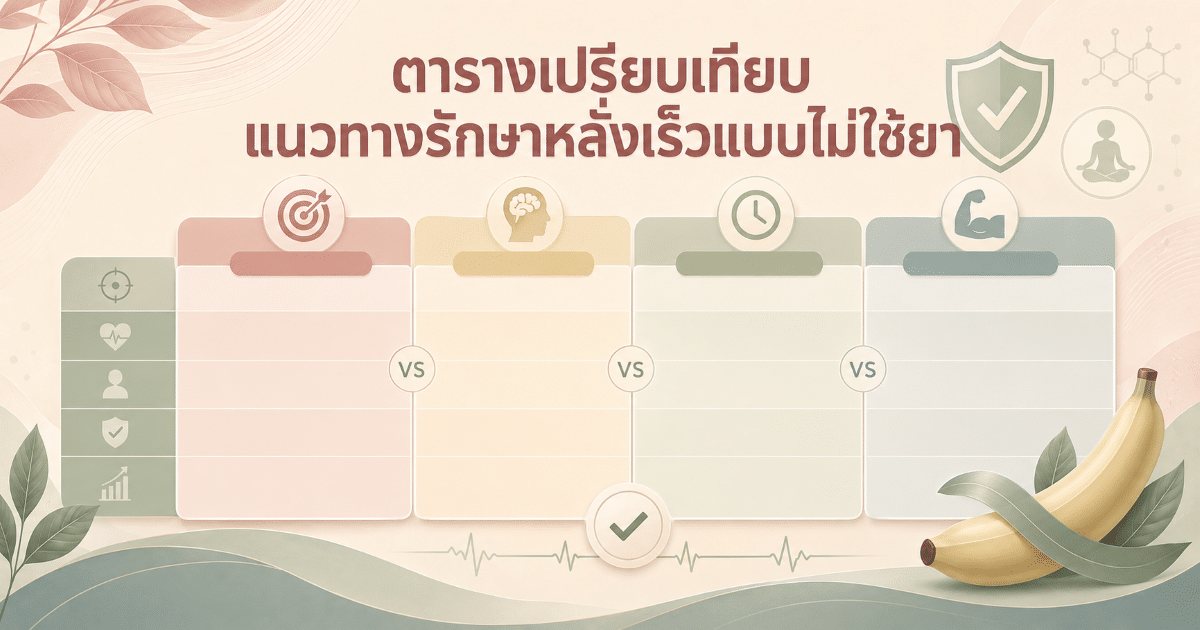 ตารางเปรียบเทียบ
แนวทางรักษาหลั่งเร็วแบบไม่ใช้ยา

VS

VS

VS